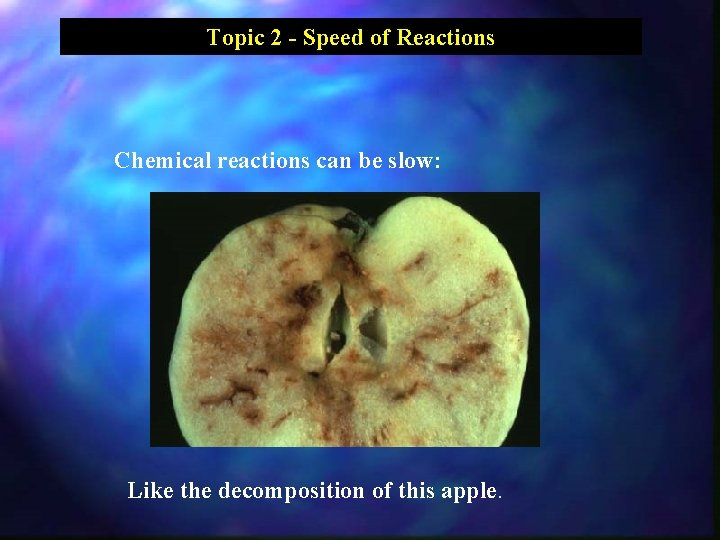 Topic 2 - Speed of Reactions

Chemical reactions can be slow:

Like the decomposition of this apple.